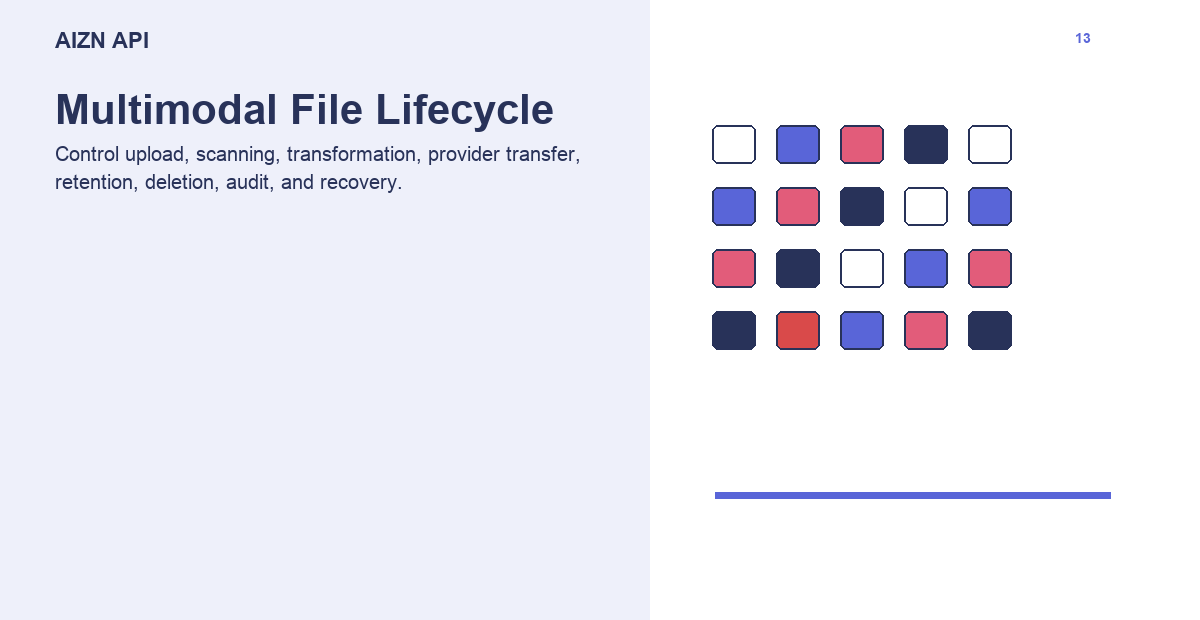 AIZN API

13

Multimodal File Lifecycle

Control upload, scanning, transformation, provider transfer, retention, deletion, audit, and recovery.